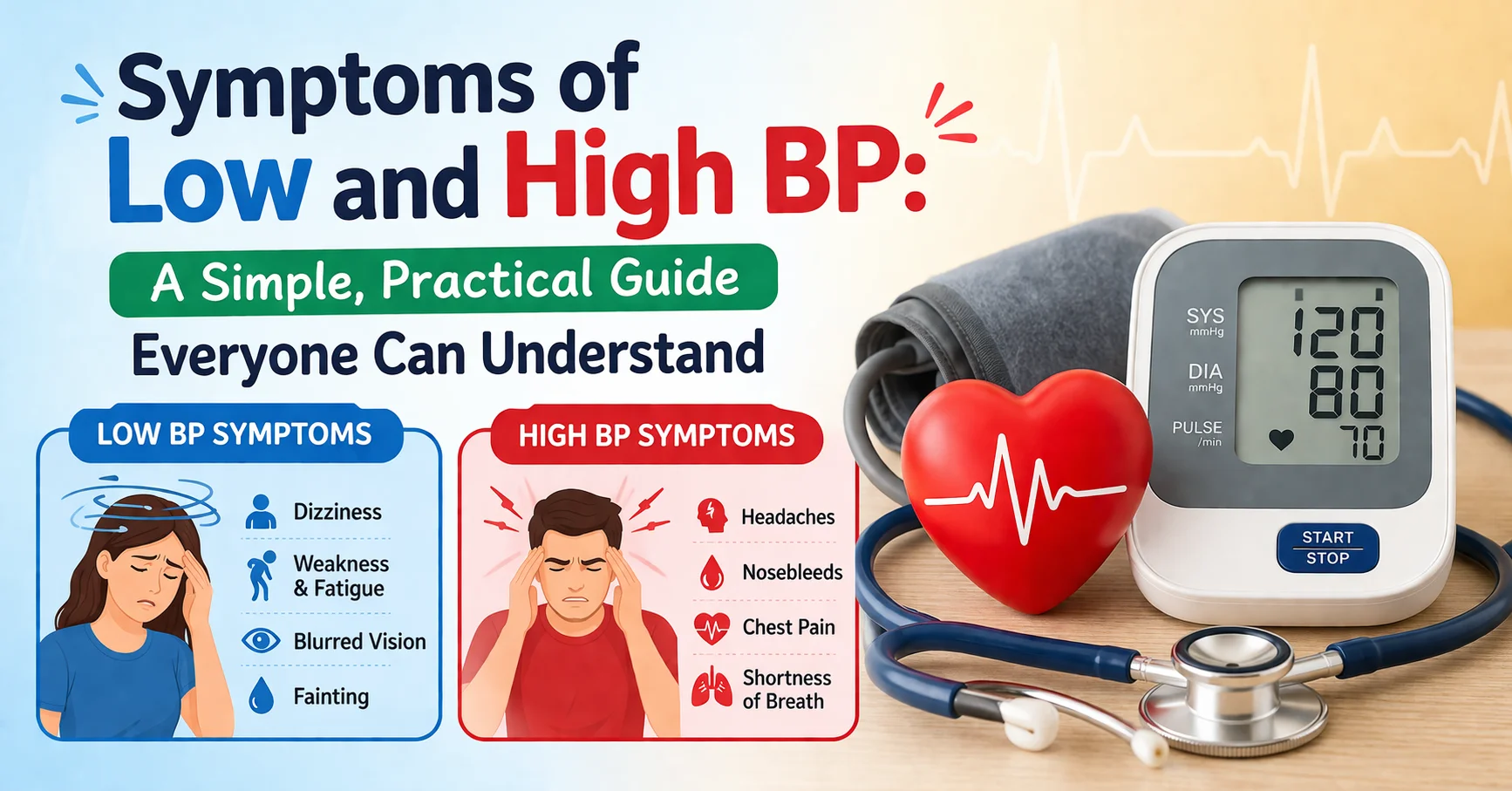 Symptoms of Low and High BP:

A Simple, Practical Guide

Everyone Can Understand

LOW BP SYMPTOMS

Dizziness

Weakness & Fatigue

Blurred Vision

Fainting

HIGH BP SYMPTOMS

Headaches

Nosebleeds

Chest Pain

Shortness of Breath

SYS mmHg 120

DIA mmHg 80

PULSE /min 70

START STOP